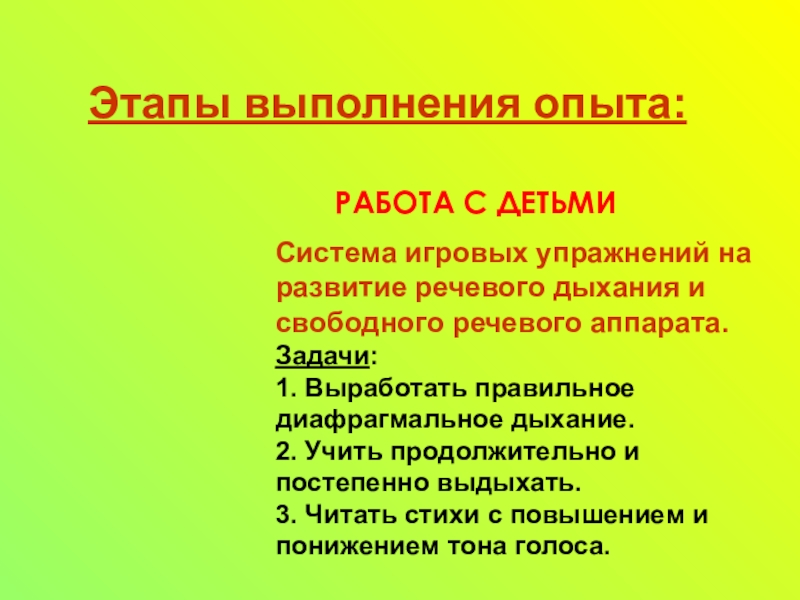 Этапы выполнения опыта:

РАБОТА С ДЕТЬМИ

Система игровых упражнений на развитие речевого дыхания и свободного речевого аппарата.

Задачи:
1. Выработать правильное диафрагмальное дыхание.
2. Учить продолжительно и постепенно выдыхать.
3. Читать стихи с повышением и понижением тона голоса.